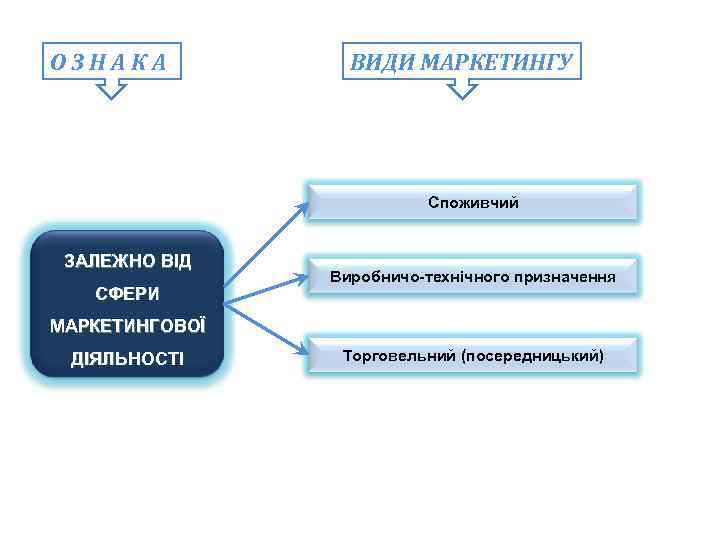 О З Н А К А

ВИДИ МАРКЕТИНГУ

ЗАЛЕЖНО ВІД СФЕРИ МАРКЕТИНГОВОЇ ДІЯЛЬНОСТІ

Споживчий

Виробничо-технічного призначення

Торговельний (посередницький)